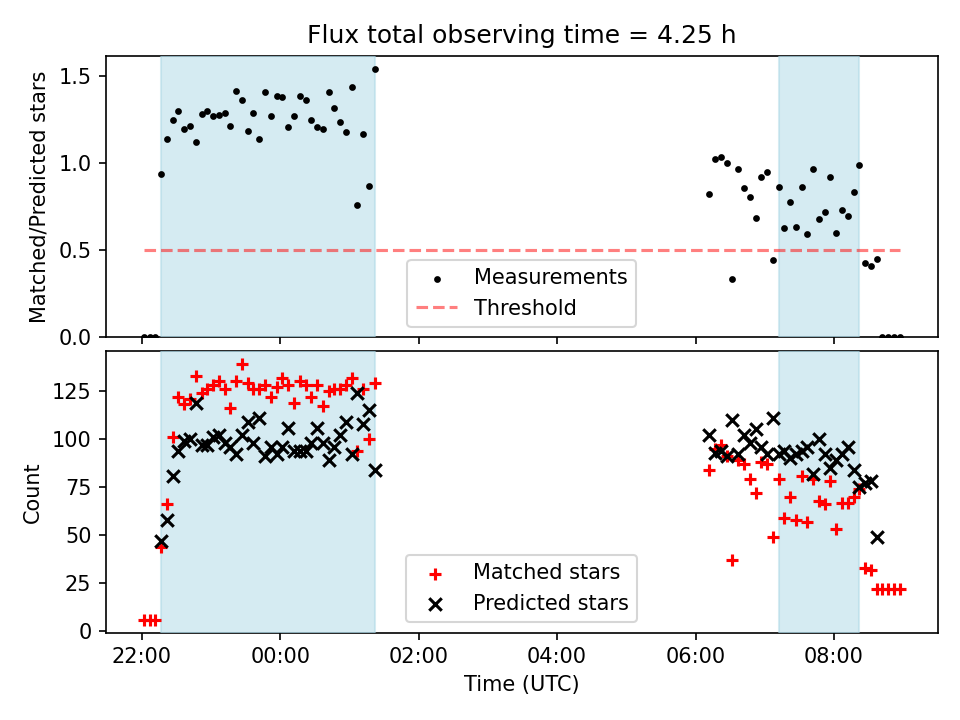 Flux total observing time = 4.25 h

Matched/Predicted stars

1.5
1.0
0.5
0.0

Measurements
Threshold

Count

125
100
75
50
25
0

Matched stars
Predicted stars

22:00
00:00
02:00
04:00
06:00
08:00

Time (UTC)